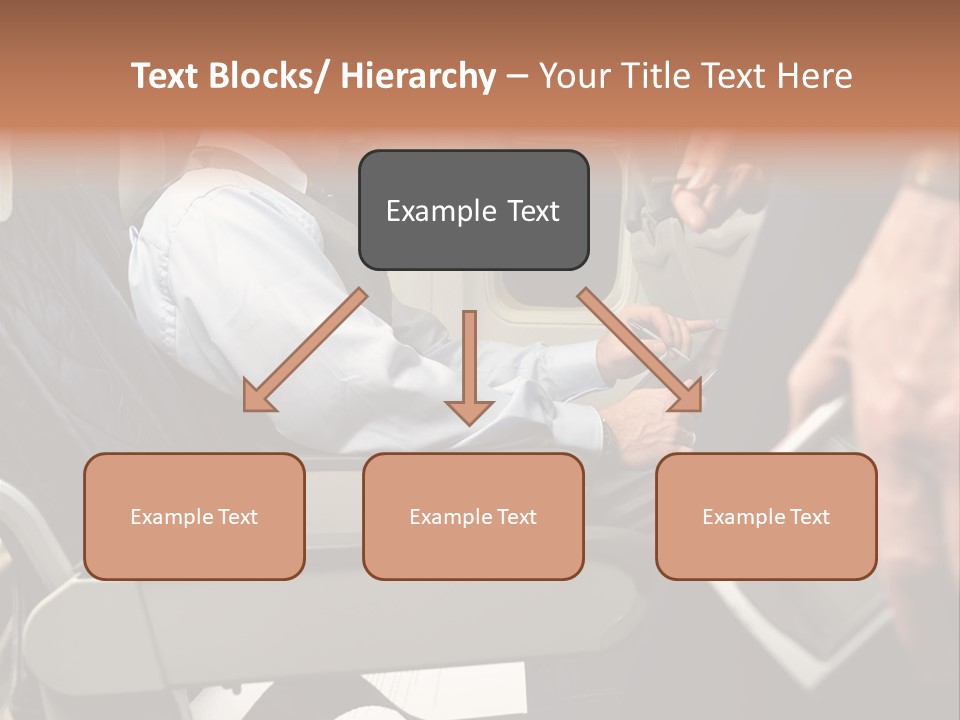 Text Blocks/ Hierarchy – Your Title Text Here

Example Text

Example Text

Example Text

Example Text